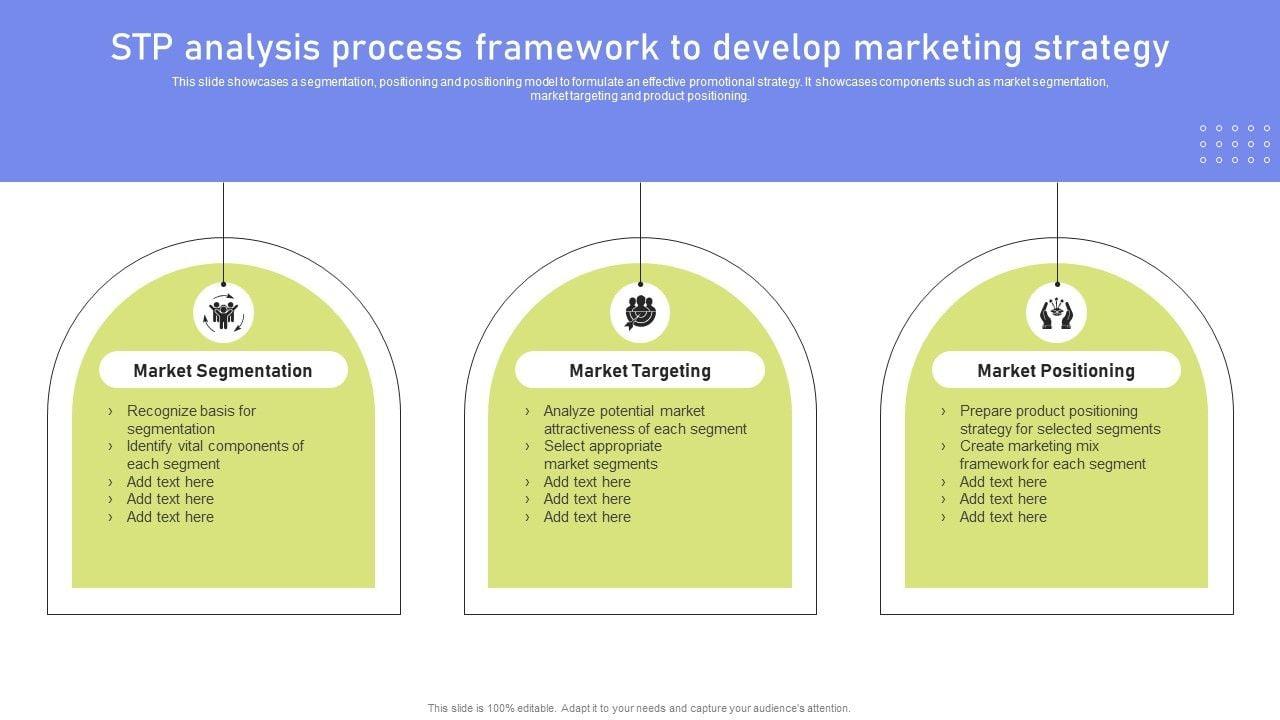 STP analysis process framework to develop marketing strategy

This slide showcases a segmentation, positioning and positioning model to formulate an effective promotional strategy. It showcases components such as market segmentation, market targeting and product positioning.

Market Segmentation

› Recognize basis for segmentation
› Identify vital components of each segment
› Add text here
› Add text here
› Add text here

Market Targeting

› Analyze potential market attractiveness of each segment
› Select appropriate market segments
› Add text here
› Add text here
› Add text here

Market Positioning

› Prepare product positioning strategy for selected segments
› Create marketing mix framework for each segment
› Add text here
› Add text here
› Add text here

This slide is 100% editable. Adapt it to your needs and capture your audience's attention.